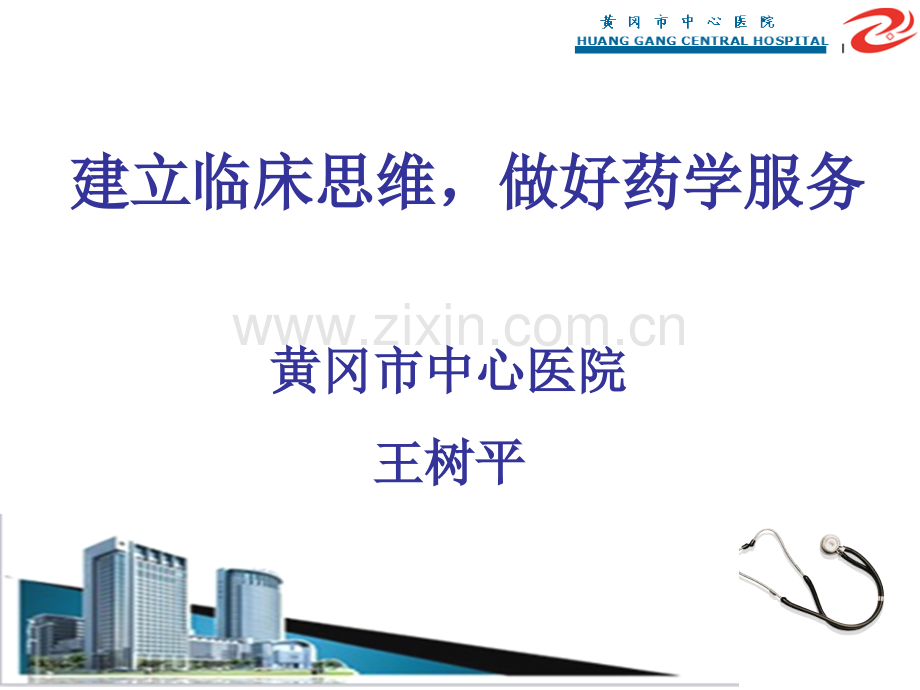 黄冈市中心医院
HUANG GANG CENTRAL HOSPITAL

建立临床思维，做好药学服务

www.zixin.com.cn

黄冈市中心医院

王树平